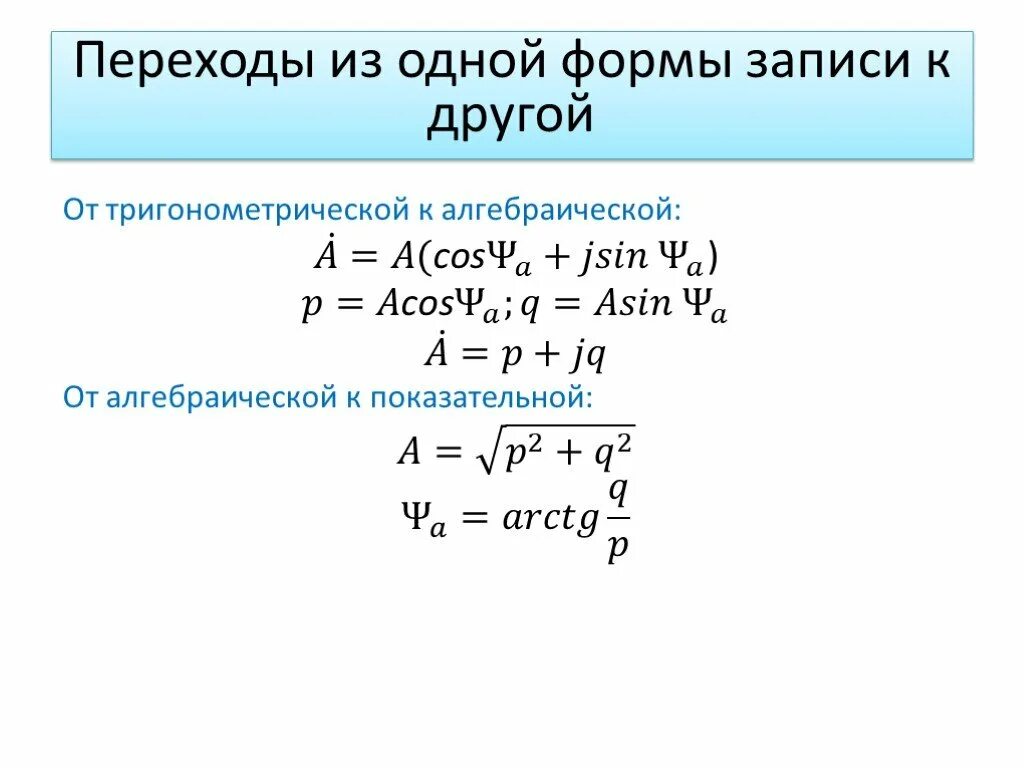 Переходы из одной формы записи к другой

От тригонометрической к алгебраической:

$\dot{A} = A(cos\Psi_a + jsin\,\Psi_a)$

$p = Acos\Psi_a; q = Asin\,\Psi_a$

$\dot{A} = p + jq$

От алгебраической к показательной:

$A = \sqrt{p^2 + q^2}$

$\Psi_a = arctg\frac{q}{p}$